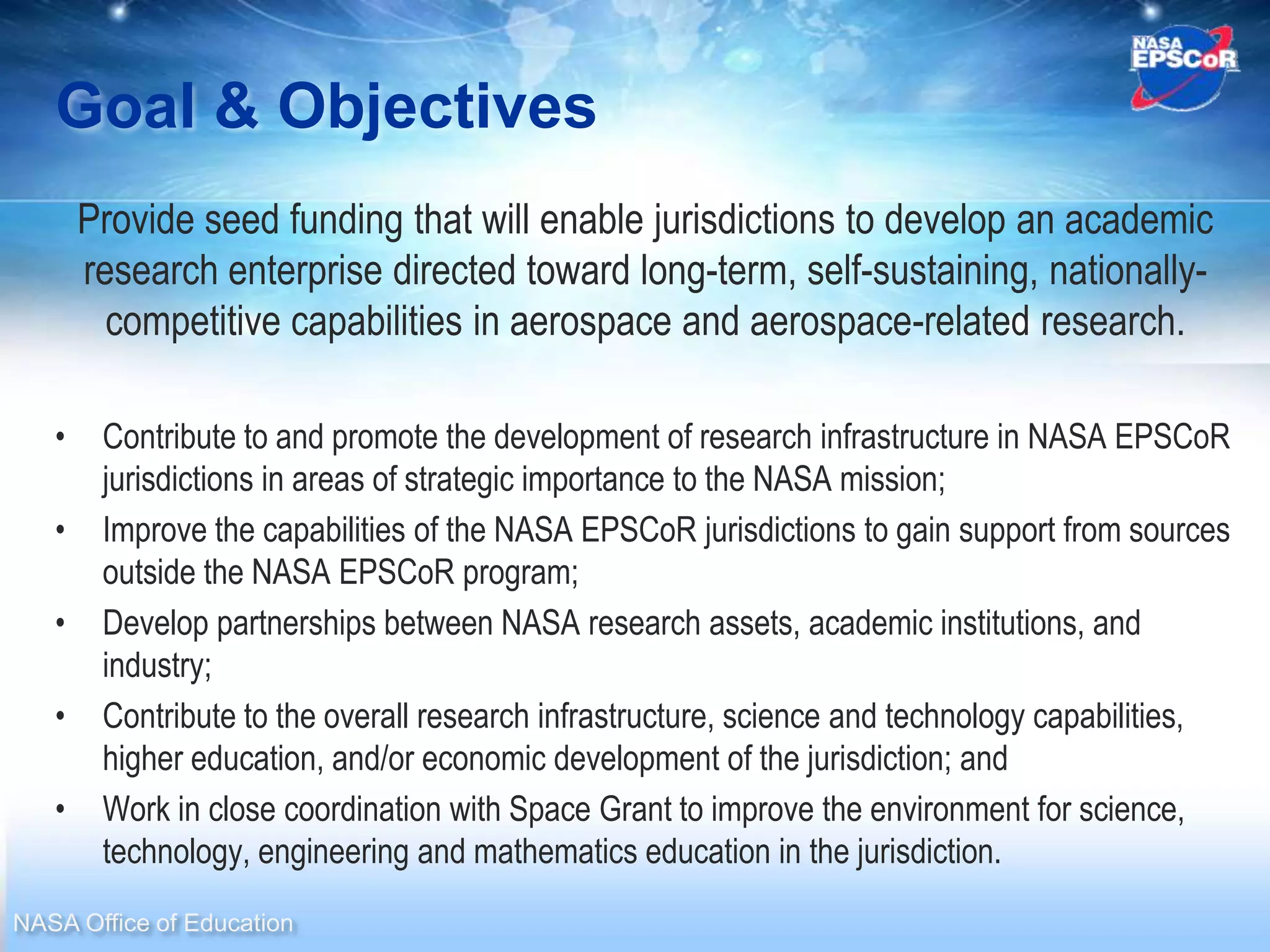 NASA EPSCoR

Goal & Objectives

Provide seed funding that will enable jurisdictions to develop an academic research enterprise directed toward long-term, self-sustaining, nationally-competitive capabilities in aerospace and aerospace-related research.

• Contribute to and promote the development of research infrastructure in NASA EPSCoR jurisdictions in areas of strategic importance to the NASA mission;
• Improve the capabilities of the NASA EPSCoR jurisdictions to gain support from sources outside the NASA EPSCoR program;
• Develop partnerships between NASA research assets, academic institutions, and industry;
• Contribute to the overall research infrastructure, science and technology capabilities, higher education, and/or economic development of the jurisdiction; and
• Work in close coordination with Space Grant to improve the environment for science, technology, engineering and mathematics education in the jurisdiction.

NASA Office of Education